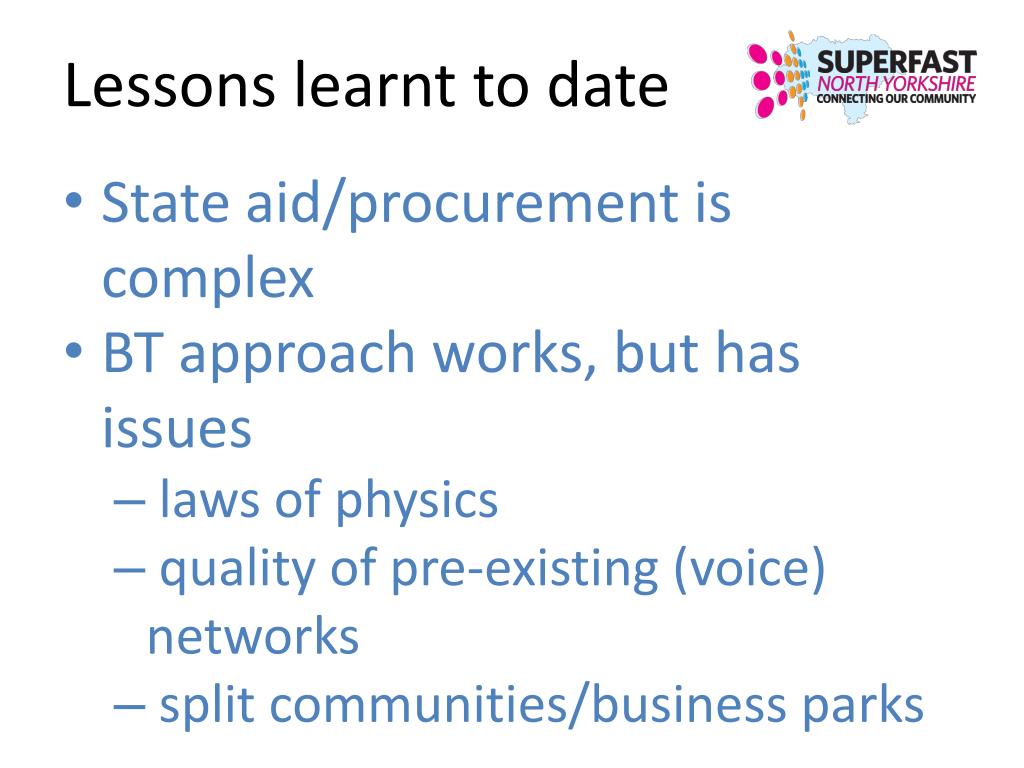 Lessons learnt to date

SUPERFAST
NORTH YORKSHIRE
CONNECTING OUR COMMUNITY

• State aid/procurement is complex
• BT approach works, but has issues
– laws of physics
– quality of pre-existing (voice) networks
– split communities/business parks